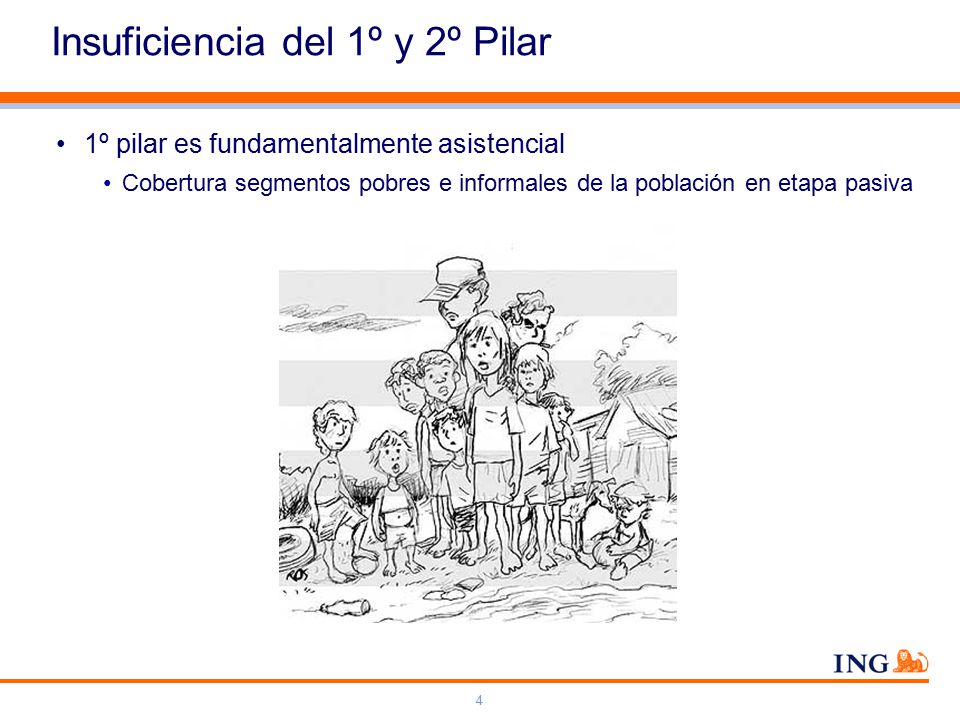 Insuficiencia del 1º y 2º Pilar

• 1º pilar es fundamentalmente asistencial
  • Cobertura segmentos pobres e informales de la población en etapa pasiva

ROS

ING

4